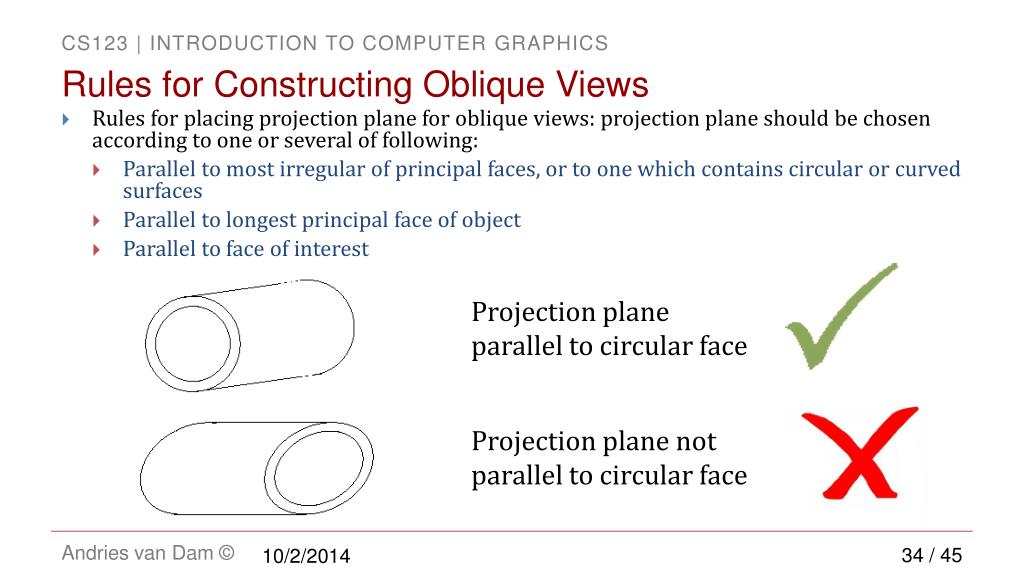 CS123 | INTRODUCTION TO COMPUTER GRAPHICS

Rules for Constructing Oblique Views

Rules for placing projection plane for oblique views: projection plane should be chosen according to one or several of following:

Parallel to most irregular of principal faces, or to one which contains circular or curved surfaces

Parallel to longest principal face of object

Parallel to face of interest

Projection plane parallel to circular face

Projection plane not parallel to circular face

Andries van Dam © 10/2/2014 34 / 45